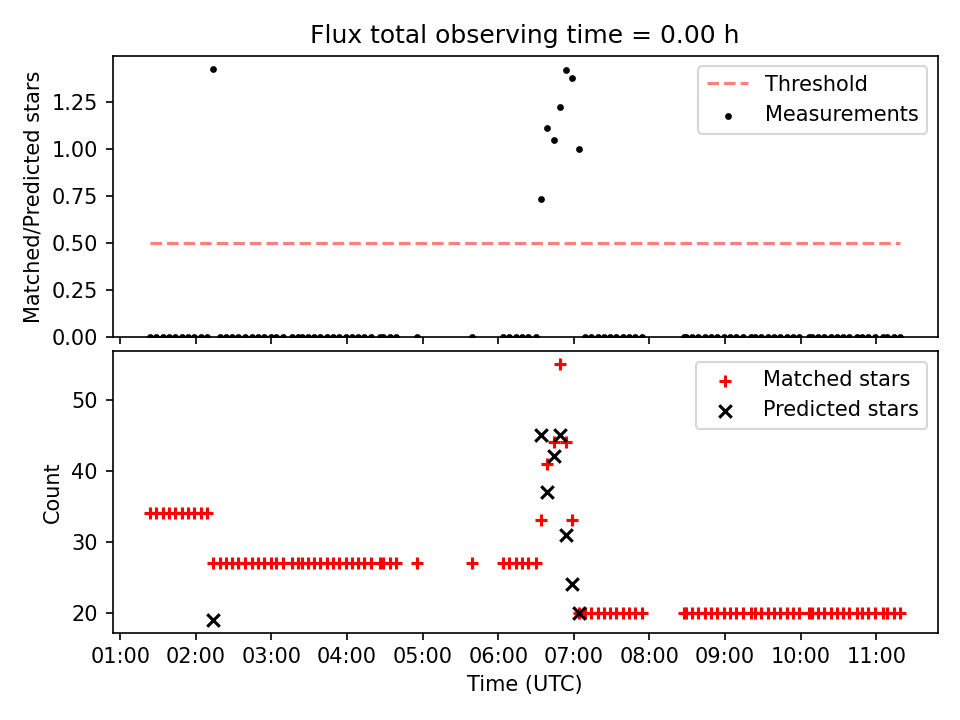 Flux total observing time = 0.00 h

Matched/Predicted stars

1.25
1.00
0.75
0.50
0.25
0.00

Threshold
Measurements

Count

50
40
30
20

Matched stars
Predicted stars

01:00 02:00 03:00 04:00 05:00 06:00 07:00 08:00 09:00 10:00 11:00

Time (UTC)